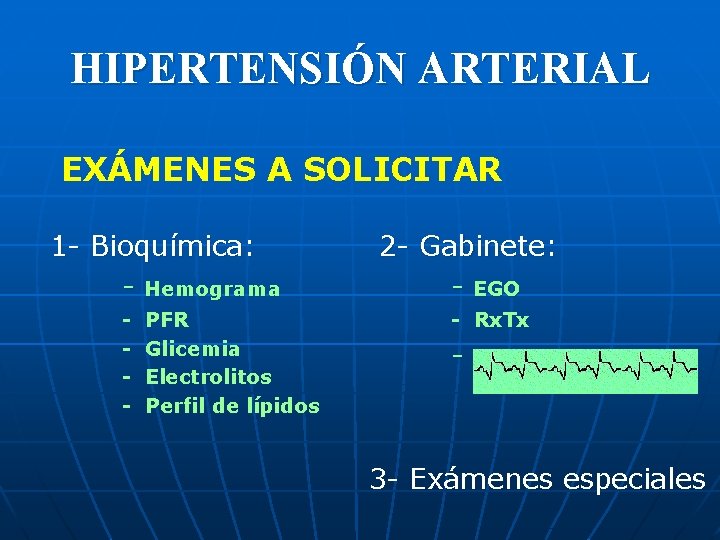 HIPERTENSIÓN ARTERIAL

EXÁMENES A SOLICITAR

1- Bioquímica:

- Hemograma
- PFR
- Glicemia
- Electrolitos
- Perfil de lípidos

2- Gabinete:

- EGO
- RxTx
-

3- Exámenes especiales